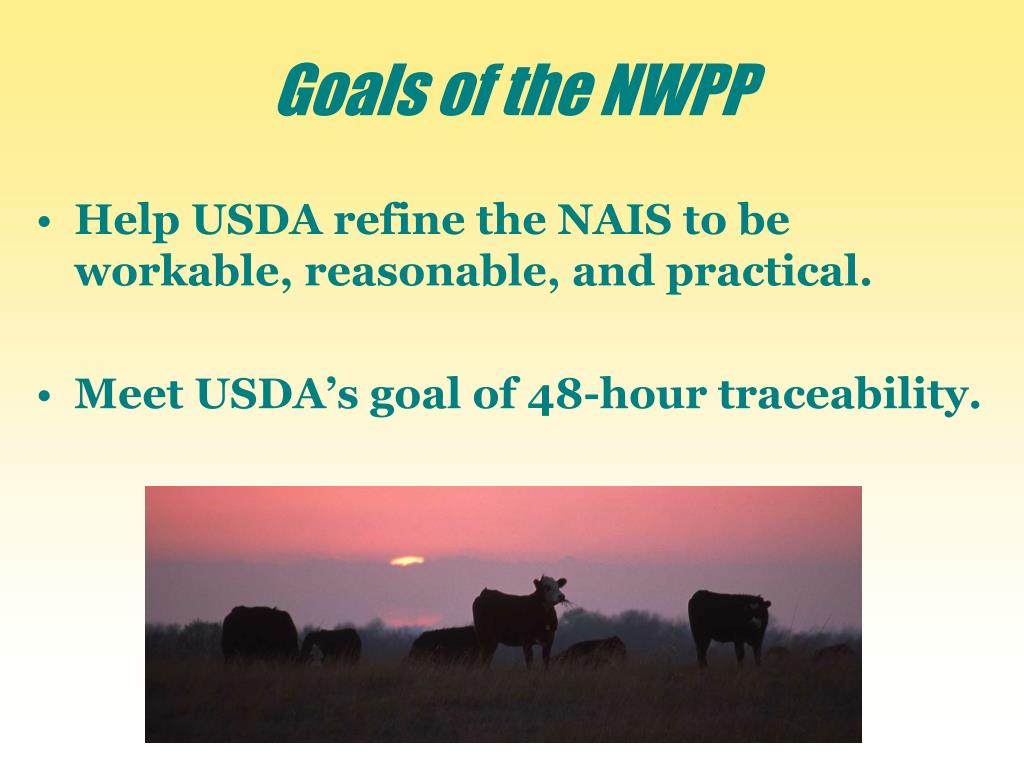 Goals of the NWPP

• Help USDA refine the NAIS to be workable, reasonable, and practical.

• Meet USDA’s goal of 48-hour traceability.